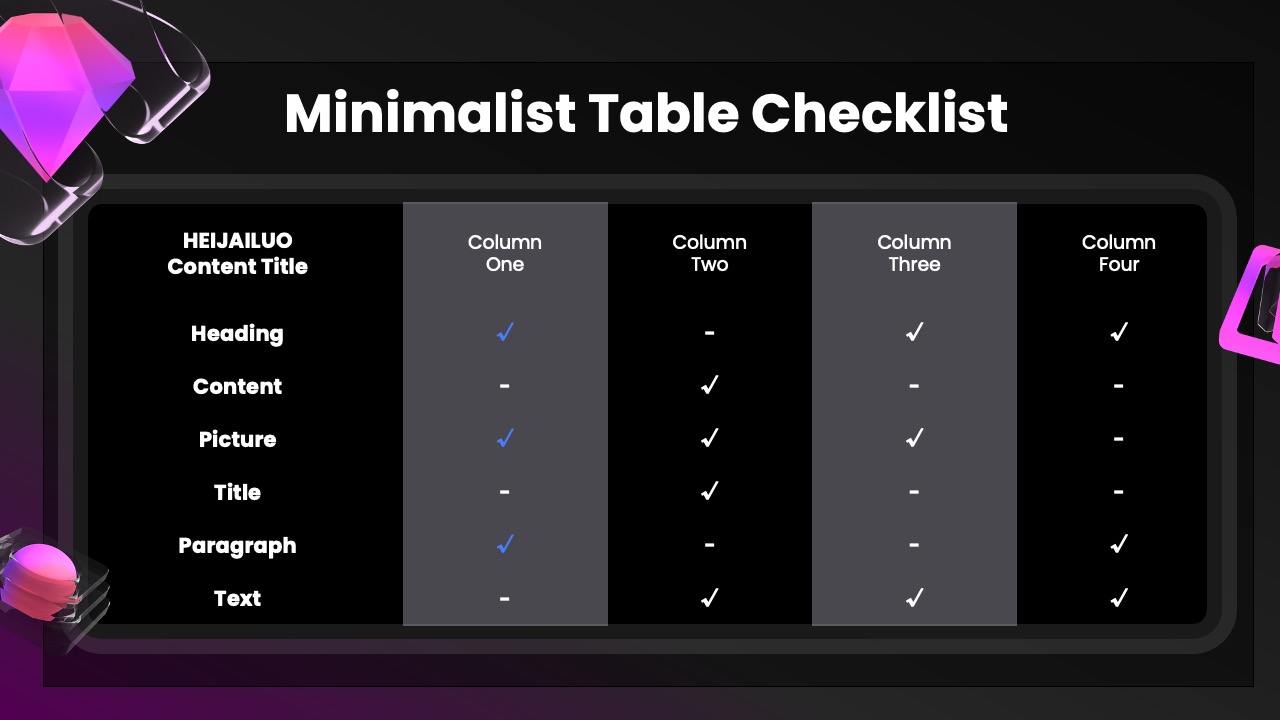 Minimalist Table Checklist

| HEIJAILUO Content Title | Column One | Column Two | Column Three | Column Four |
|---|---|---|---|---|
| Heading | ✓ | - | ✓ | ✓ |
| Content | - | ✓ | - | - |
| Picture | ✓ | ✓ | ✓ | - |
| Title | - | ✓ | - | - |
| Paragraph | ✓ | - | - | ✓ |
| Text | - | ✓ | ✓ | ✓ |